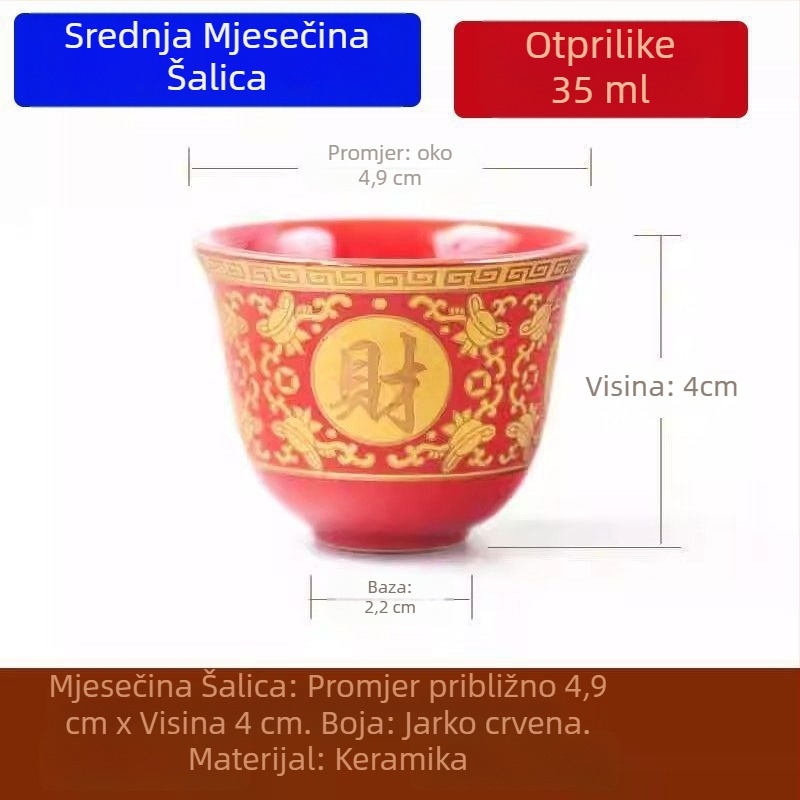 Srednja Mjesečina Šalica

Otprilike 35 ml

Promjer: oko 4,9 cm

財

Visina: 4cm

Baza: 2,2 cm

Mjesečina Šalica: Promjer približno 4,9 cm x Visina 4 cm. Boja: Jarko crvena. Materijal: Keramika